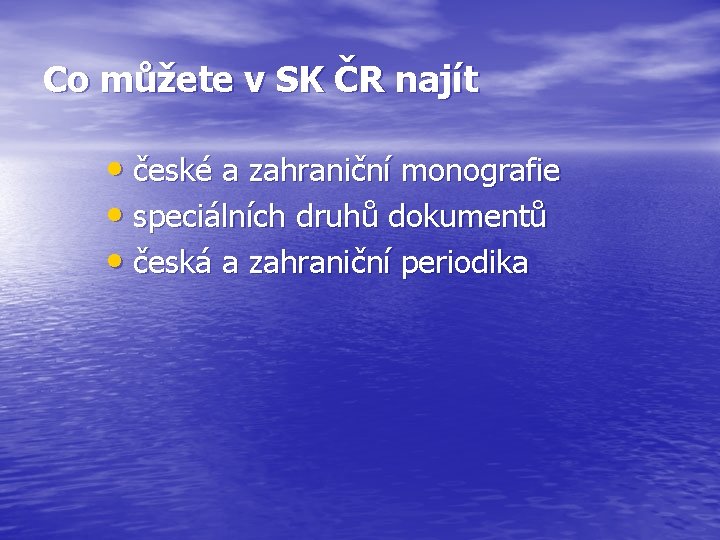 Co můžete v SK ČR najít

• české a zahraniční monografie
• speciálních druhů dokumentů
• česká a zahraniční periodika